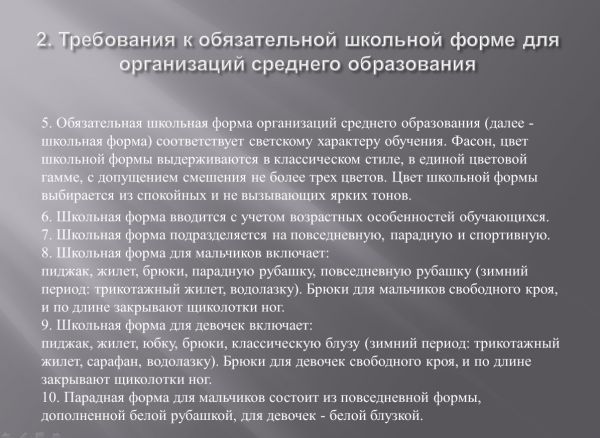 2. Требования к обязательной школьной форме для организаций среднего образования

5. Обязательная школьная форма организаций среднего образования (далее - школьная форма) соответствует светскому характеру обучения. Фасон, цвет школьной формы выдерживаются в классическом стиле, в единой цветовой гамме, с допущением смешения не более трех цветов. Цвет школьной формы выбирается из спокойных и не вызывающих ярких тонов.

6. Школьная форма вводится с учетом возрастных особенностей обучающихся.
7. Школьная форма подразделяется на повседневную, парадную и спортивную.
8. Школьная форма для мальчиков включает:
пиджак, жилет, брюки, парадную рубашку, повседневную рубашку (зимний период: трикотажный жилет, водолазку). Брюки для мальчиков свободного кроя, и по длине закрывают щиколотки ног.
9. Школьная форма для девочек включает:
пиджак, жилет, юбку, брюки, классическую блузу (зимний период: трикотажный жилет, сарафан, водолазку). Брюки для девочек свободного кроя, и по длине закрывают щиколотки ног.
10. Парадная форма для мальчиков состоит из повседневной формы, дополненной белой рубашкой, для девочек - белой блузкой.